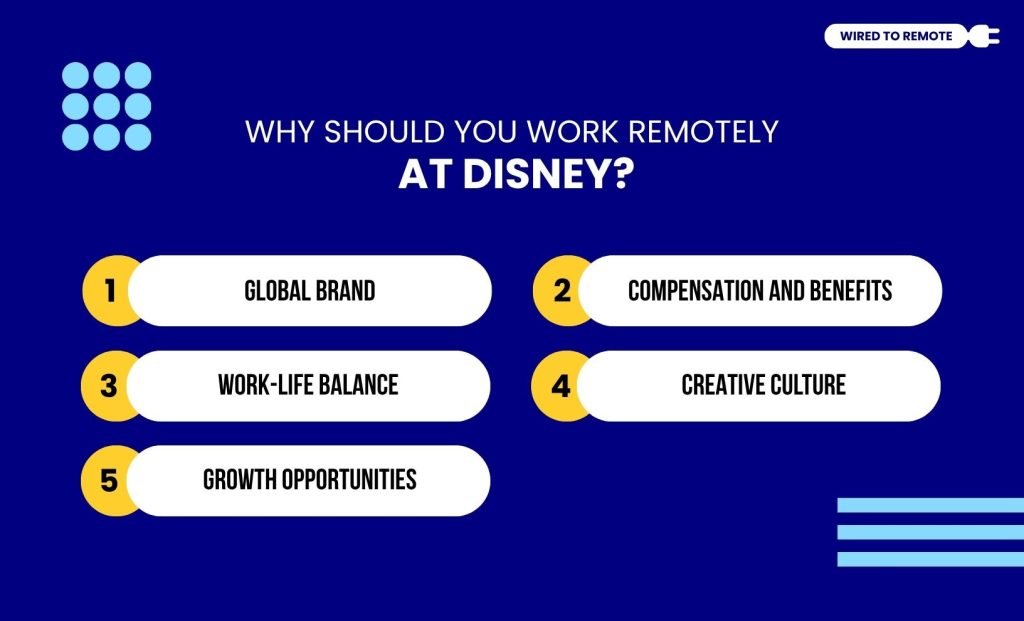 WIRED TO REMOTE

WHY SHOULD YOU WORK REMOTELY
AT DISNEY?

1 GLOBAL BRAND

2 COMPENSATION AND BENEFITS

3 WORK-LIFE BALANCE

4 CREATIVE CULTURE

5 GROWTH OPPORTUNITIES